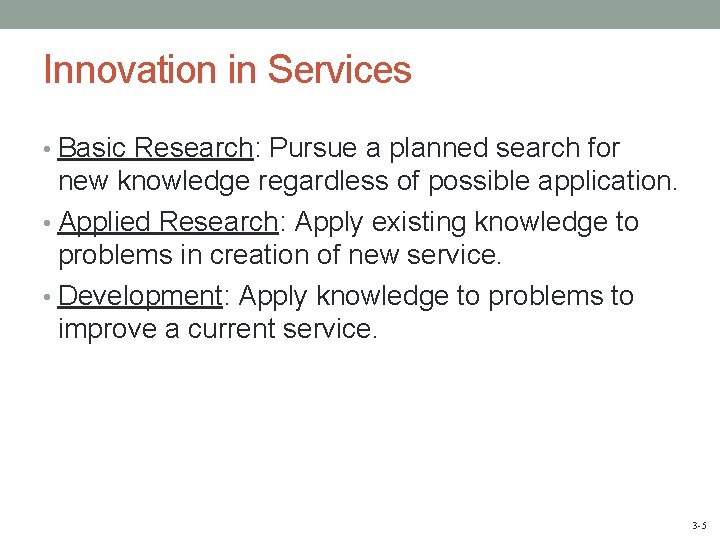 Innovation in Services

• Basic Research: Pursue a planned search for new knowledge regardless of possible application.

• Applied Research: Apply existing knowledge to problems in creation of new service.

• Development: Apply knowledge to problems to improve a current service.

3-5